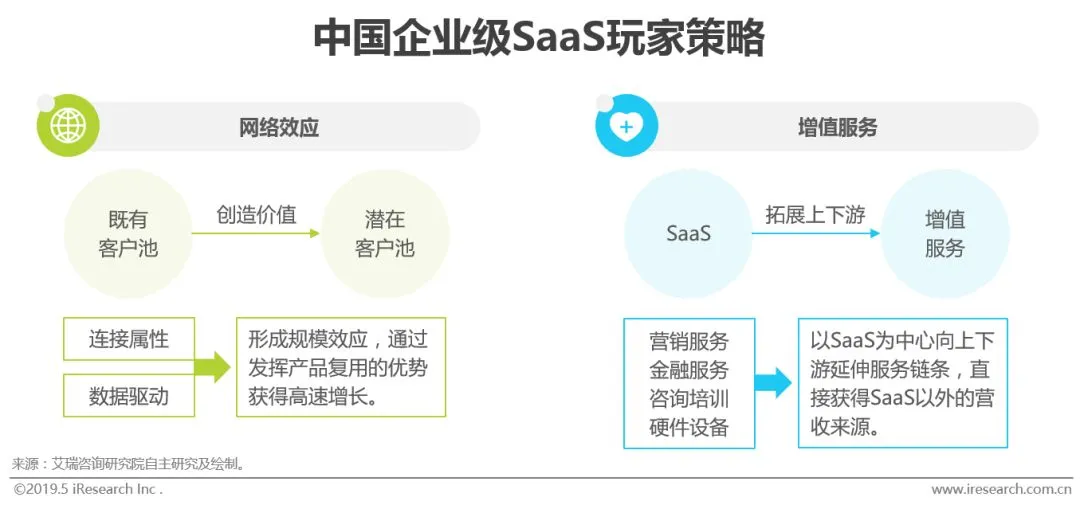 中国企业级SaaS玩家策略

网络效应

既有客户池

创造价值

潜在客户池

连接属性

数据驱动

形成规模效应，通过发挥产品复用的优势获得高速增长。

增值服务

SaaS

拓展上下游

增值服务

营销服务
金融服务
咨询培训
硬件设备

以SaaS为中心向上下游延伸服务链条，直接获得SaaS以外的营收来源。

来源：艾瑞咨询研究院自主研究及绘制。

©2019.5 iResearch Inc .

www.iresearch.com.cn